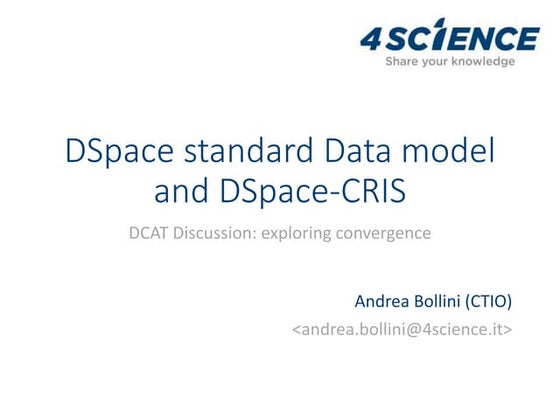 4SCIENCE
Share your knowledge

DSpace standard Data model and DSpace-CRIS

DCAT Discussion: exploring convergence

Andrea Bollini (CTIO)
<andrea.bollini@4science.it>